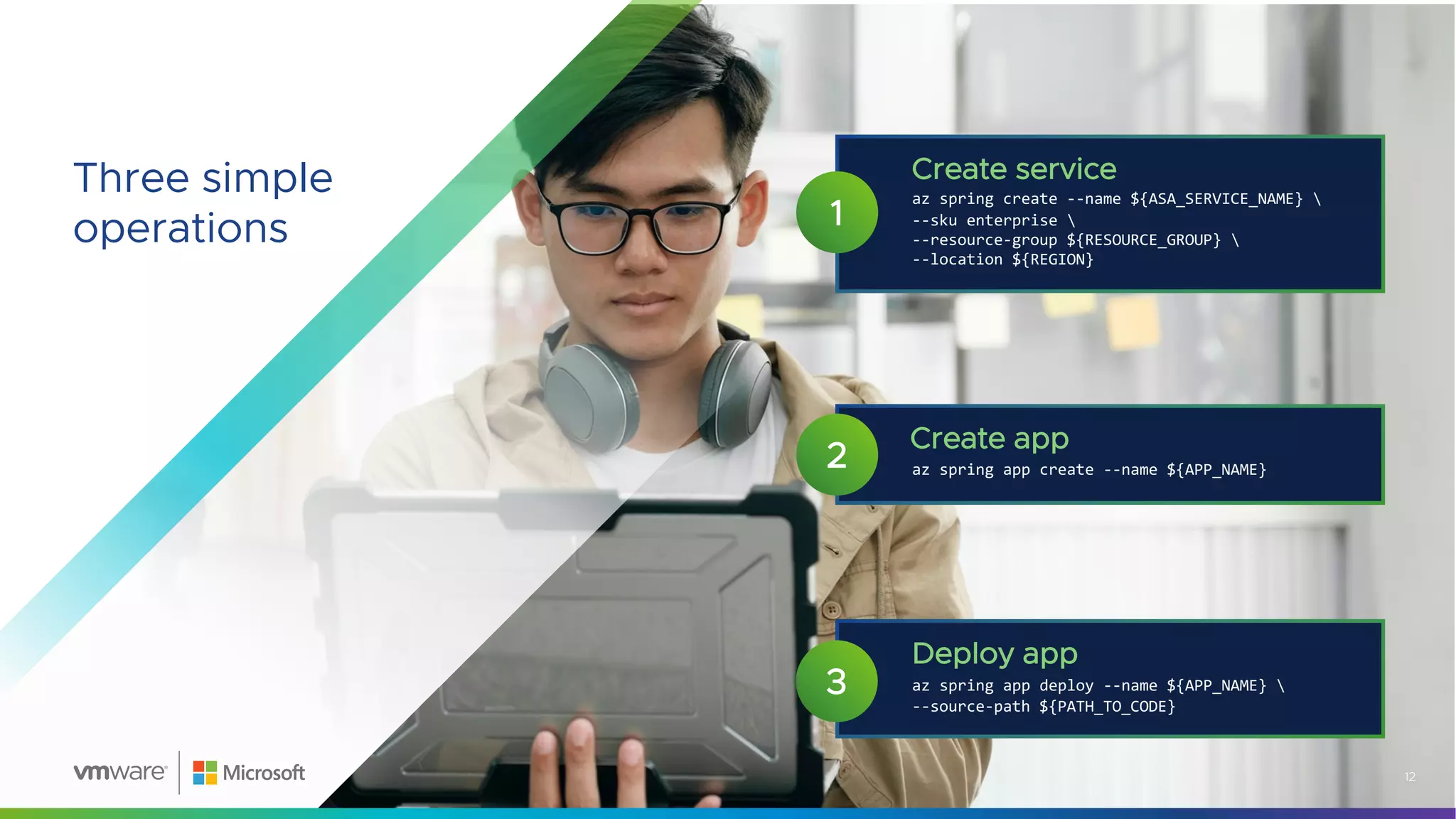 Three simple operations

1

Create service

az spring create --name ${ASA_SERVICE_NAME} \
--sku enterprise \
--resource-group ${RESOURCE_GROUP} \
--location ${REGION}

2

Create app

az spring app create --name ${APP_NAME}

3

Deploy app

az spring app deploy --name ${APP_NAME} \
--source-path ${PATH_TO_CODE}

vmware | Microsoft

12